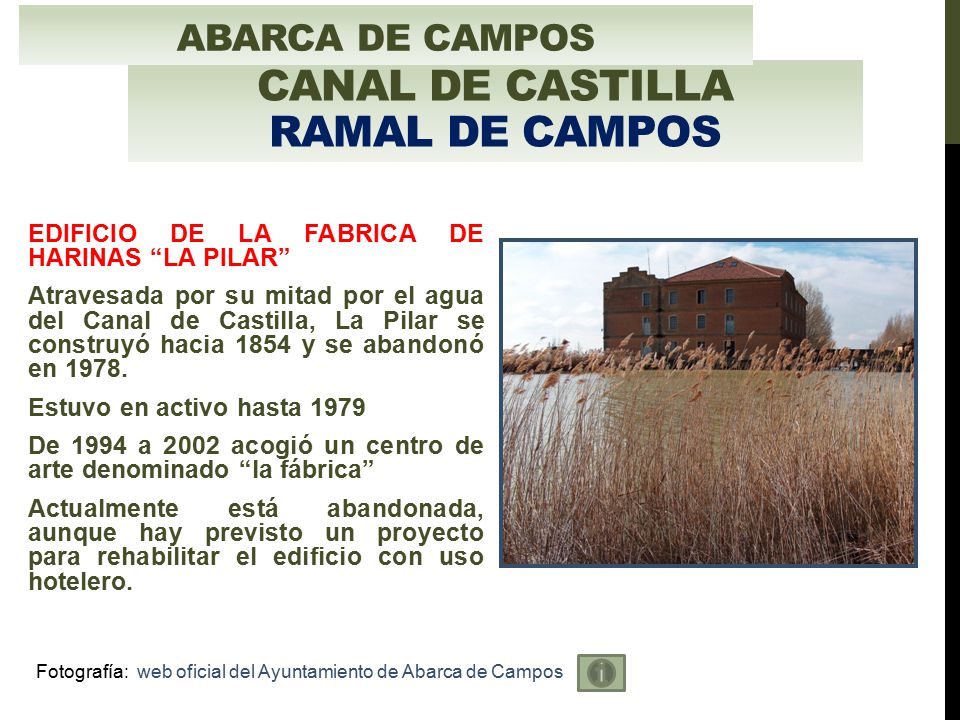 ABARCA DE CAMPOS
CANAL DE CASTILLA
RAMAL DE CAMPOS

EDIFICIO DE LA FABRICA DE HARINAS “LA PILAR”

Atravesada por su mitad por el agua del Canal de Castilla, La Pilar se construyó hacia 1854 y se abandonó en 1978.

Estuvo en activo hasta 1979

De 1994 a 2002 acogió un centro de arte denominado “la fábrica”

Actualmente está abandonada, aunque hay previsto un proyecto para rehabilitar el edificio con uso hotelero.

Fotografía: web oficial del Ayuntamiento de Abarca de Campos